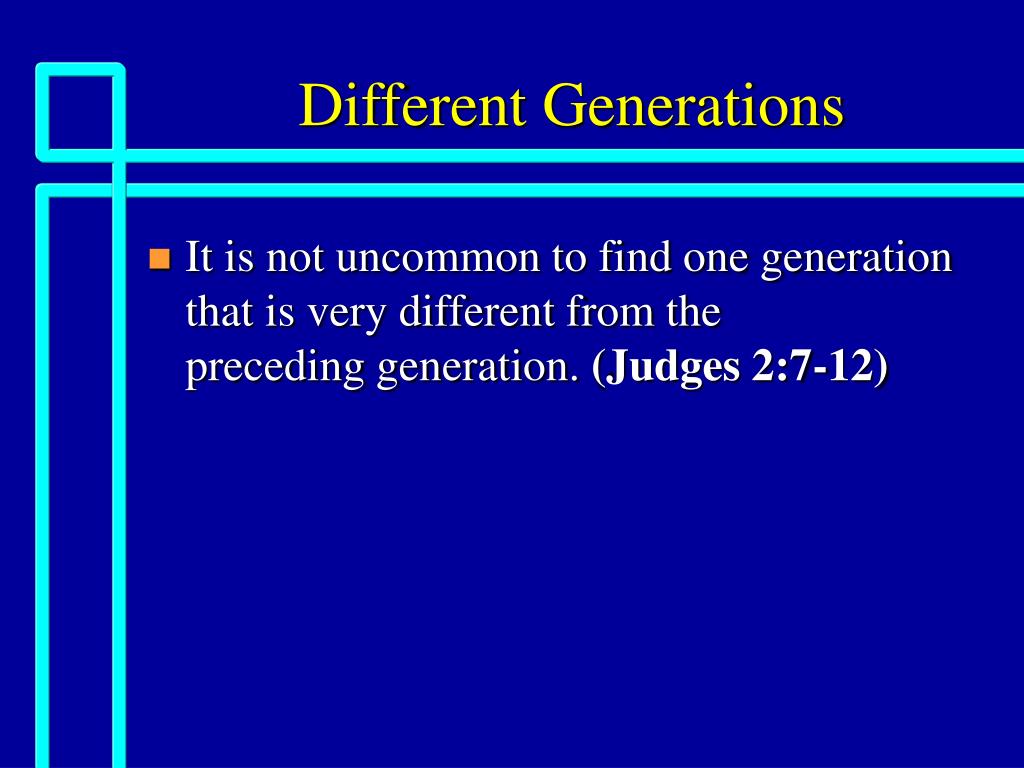 Different Generations

It is not uncommon to find one generation that is very different from the preceding generation. (Judges 2:7-12)